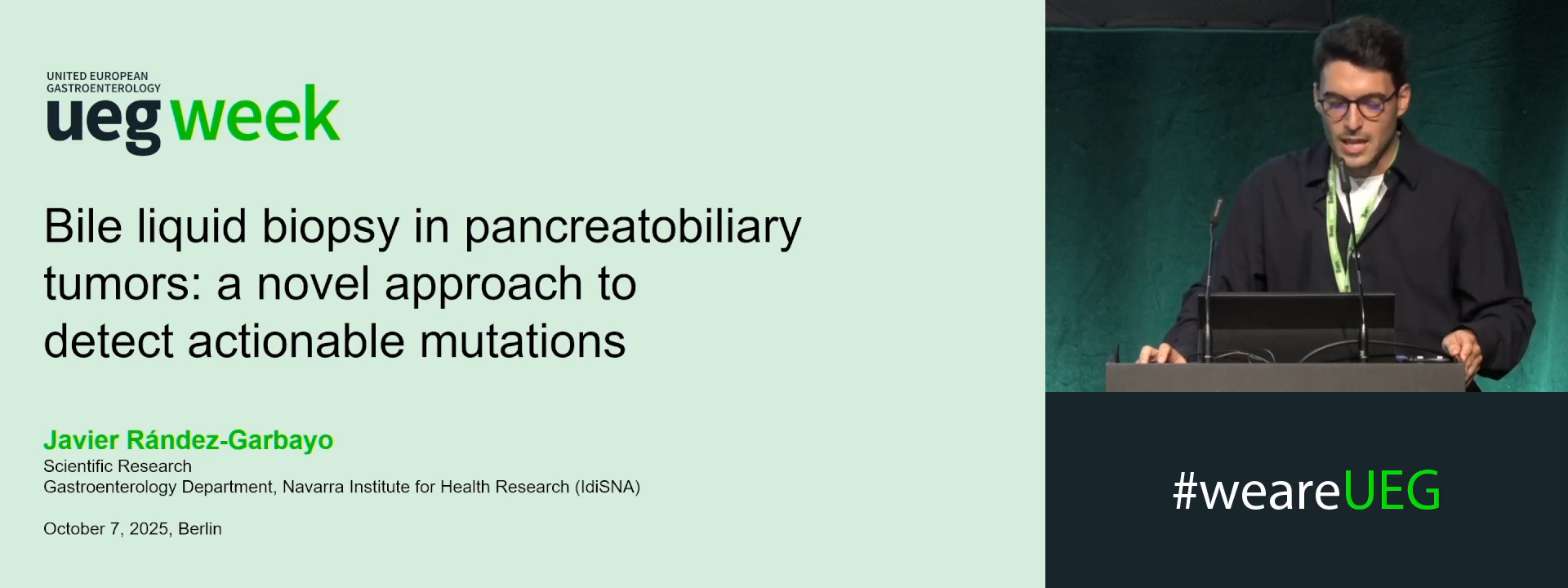 UNITED EUROPEAN
GASTROENTEROLOGY
ueg week

Bile liquid biopsy in pancreatobiliary tumors: a novel approach to detect actionable mutations

Javier Rández-Garbayo
Scientific Research
Gastroenterology Department, Navarra Institute for Health Research (IdiSNA)

October 7, 2025, Berlin

#weareUEG